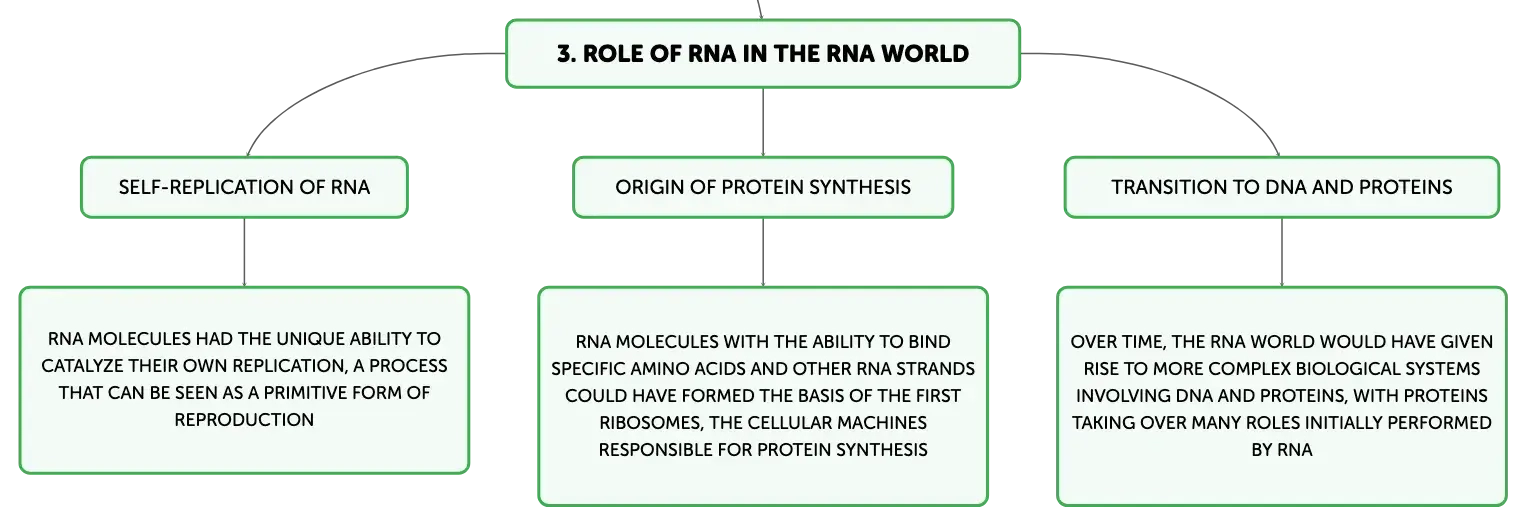 3. ROLE OF RNA IN THE RNA WORLD

SELF-REPLICATION OF RNA

RNA MOLECULES HAD THE UNIQUE ABILITY TO CATALYZE THEIR OWN REPLICATION, A PROCESS THAT CAN BE SEEN AS A PRIMITIVE FORM OF REPRODUCTION

ORIGIN OF PROTEIN SYNTHESIS

RNA MOLECULES WITH THE ABILITY TO BIND SPECIFIC AMINO ACIDS AND OTHER RNA STRANDS COULD HAVE FORMED THE BASIS OF THE FIRST RIBOSOMES, THE CELLULAR MACHINES RESPONSIBLE FOR PROTEIN SYNTHESIS

TRANSITION TO DNA AND PROTEINS

OVER TIME, THE RNA WORLD WOULD HAVE GIVEN RISE TO MORE COMPLEX BIOLOGICAL SYSTEMS INVOLVING DNA AND PROTEINS, WITH PROTEINS TAKING OVER MANY ROLES INITIALLY PERFORMED BY RNA